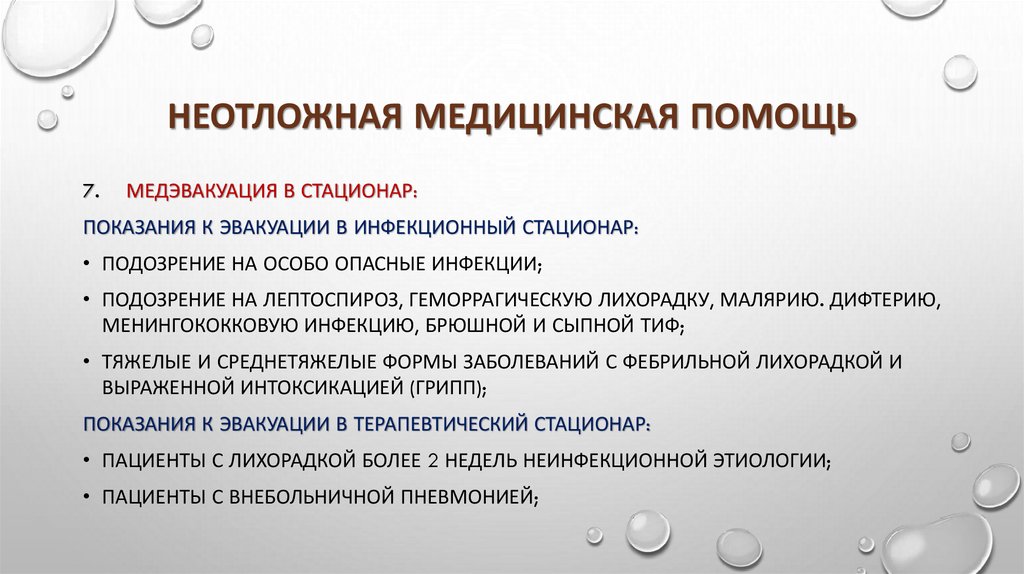 НЕОТЛОЖНАЯ МЕДИЦИНСКАЯ ПОМОЩЬ

7. МЕДЭВАКУАЦИЯ В СТАЦИОНАР:

ПОКАЗАНИЯ К ЭВАКУАЦИИ В ИНФЕКЦИОННЫЙ СТАЦИОНАР:

• ПОДОЗРЕНИЕ НА ОСОБО ОПАСНЫЕ ИНФЕКЦИИ;

• ПОДОЗРЕНИЕ НА ЛЕПТОСПИРОЗ, ГЕМОРРАГИЧЕСКУЮ ЛИХОРАДКУ, МАЛЯРИЮ. ДИФТЕРИЮ, МЕНИНГОКОККОВУЮ ИНФЕКЦИЮ, БРЮШНОЙ И СЫПНОЙ ТИФ;

• ТЯЖЕЛЫЕ И СРЕДНЕТЯЖЕЛЫЕ ФОРМЫ ЗАБОЛЕВАНИЙ С ФЕБРИЛЬНОЙ ЛИХОРАДКОЙ И ВЫРАЖЕННОЙ ИНТОКСИКАЦИЕЙ (ГРИПП);

ПОКАЗАНИЯ К ЭВАКУАЦИИ В ТЕРАПЕВТИЧЕСКИЙ СТАЦИОНАР:

• ПАЦИЕНТЫ С ЛИХОРАДКОЙ БОЛЕЕ 2 НЕДЕЛЬ НЕИНФЕКЦИОННОЙ ЭТИОЛОГИИ;

• ПАЦИЕНТЫ С ВНЕБОЛЬНИЧНОЙ ПНЕВМОНИЕЙ;